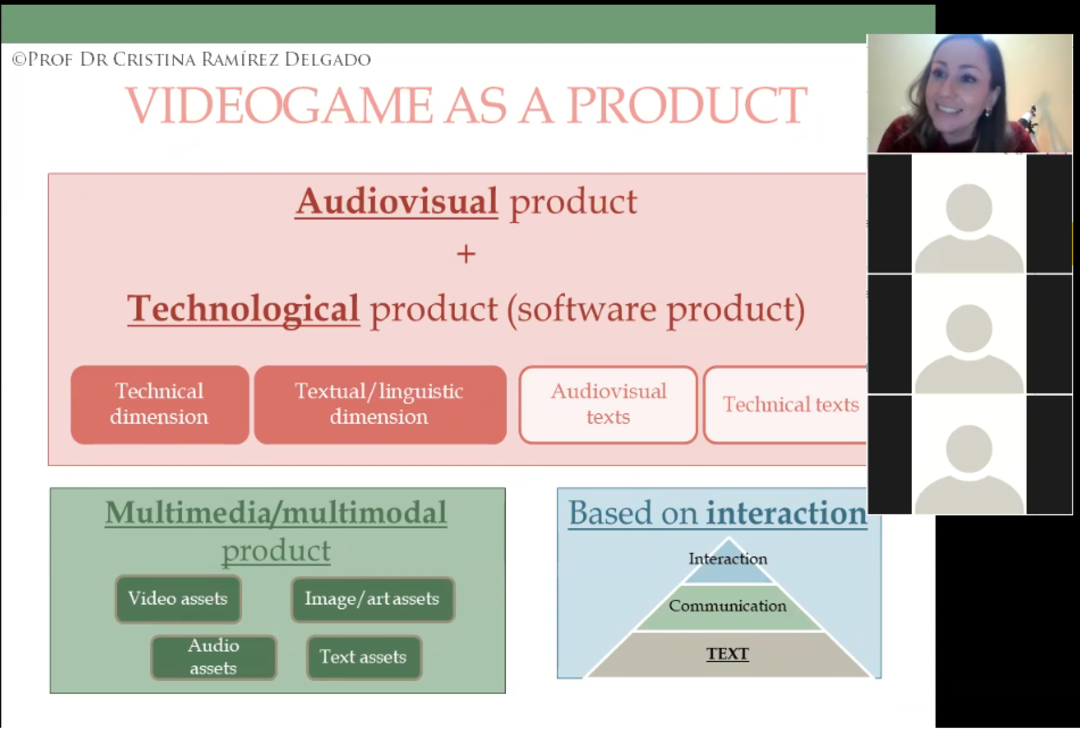 ©Prof Dr Cristina Ramírez Delgado

VIDEOGAME AS A PRODUCT

Audiovisual product
+
Technological product (software product)

Technical dimension

Textual/linguistic dimension

Audiovisual texts

Technical texts

Multimedia/multimodal product

Video assets

Image/art assets

Audio assets

Text assets

Based on interaction

Interaction

Communication

TEXT